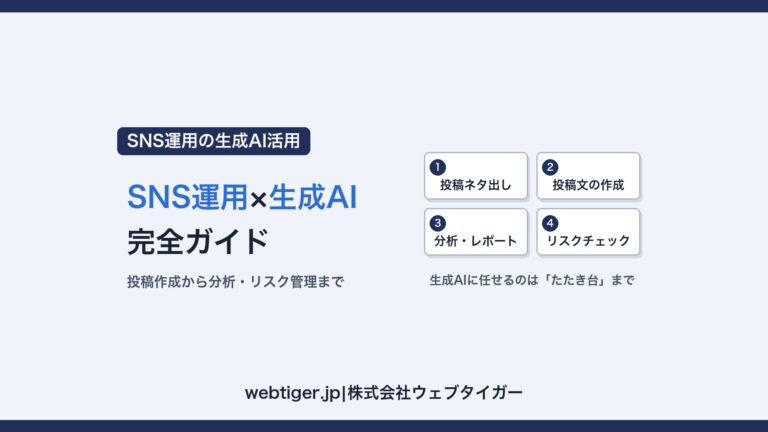 SNS運用の生成AI活用

SNS運用×生成AI
完全ガイド

投稿作成から分析・リスク管理まで

1 投稿ネタ出し

2 投稿文の作成

3 分析・レポート

4 リスクチェック

生成AIに任せるのは「たたき台」まで

webtiger.jp|株式会社ウェブタイガー